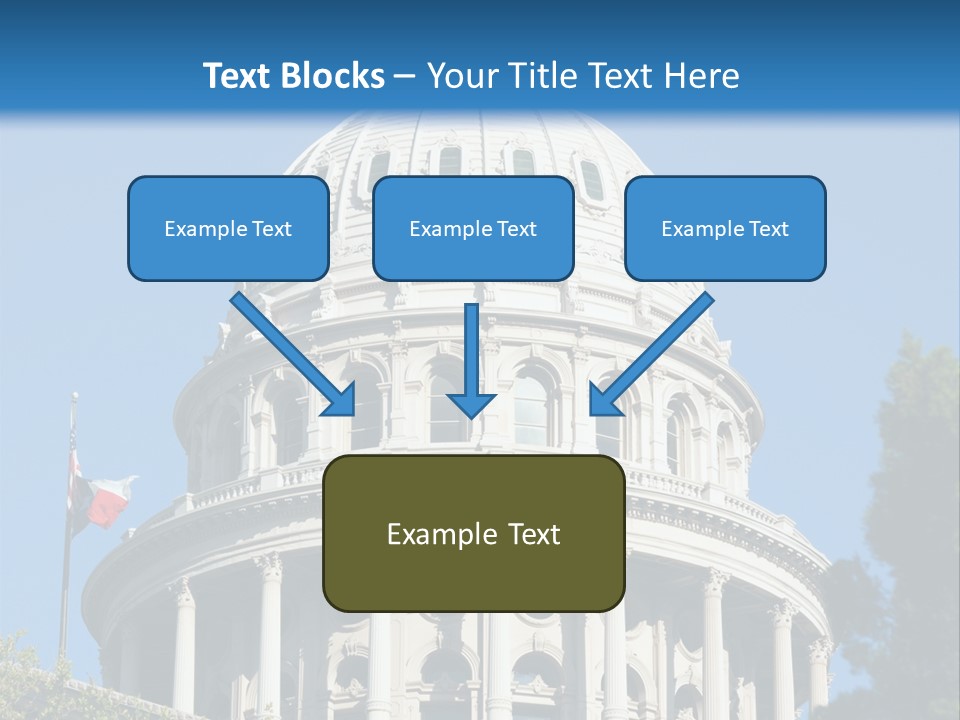 Text Blocks – Your Title Text Here

Example Text

Example Text

Example Text

Example Text